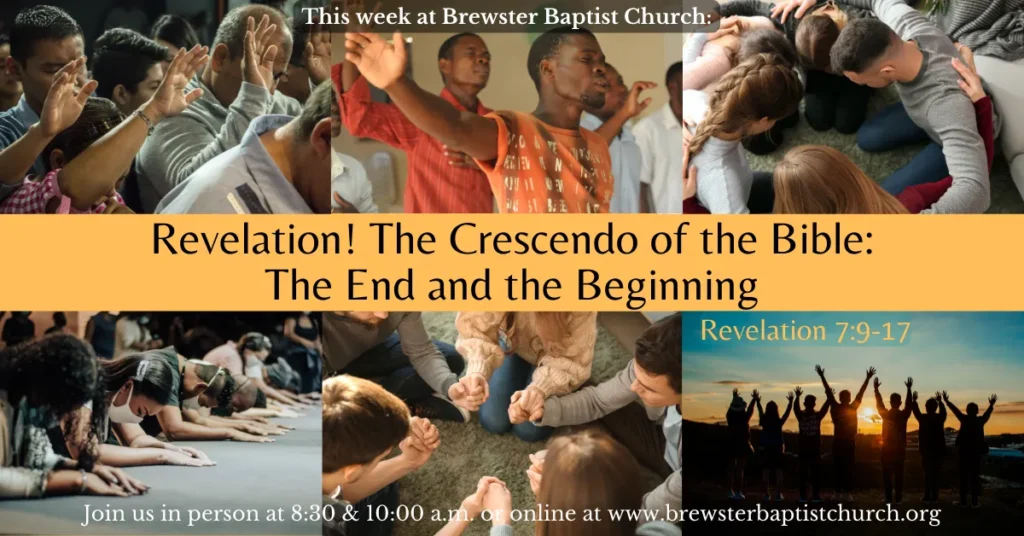 This week at Brewster Baptist Church:

Revelation! The Crescendo of the Bible: The End and the Beginning

Revelation 7:9-17

Join us in person at 8:30 & 10:00 a.m. or online at www.brewsterbaptistchurch.org